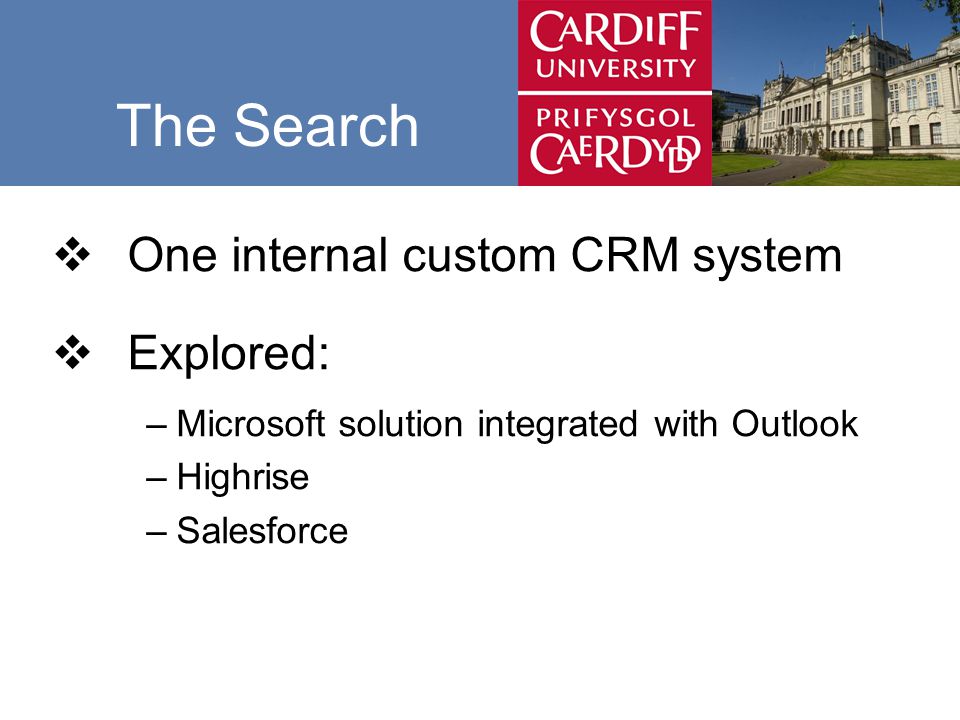 The Search

CARDIFF UNIVERSITY

PRIFYSGOL CAERDYDD

❖ One internal custom CRM system

❖ Explored:

– Microsoft solution integrated with Outlook
– Highrise
– Salesforce